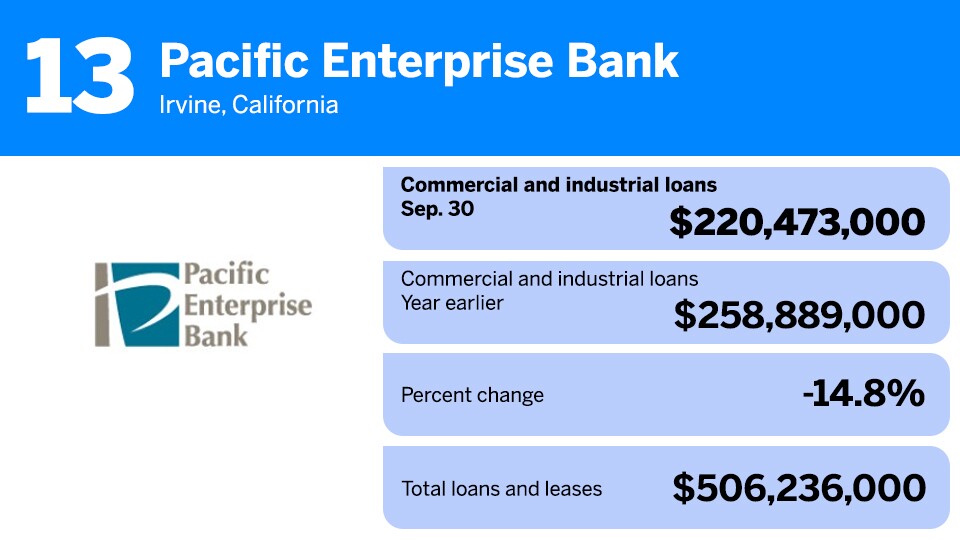 13 Pacific Enterprise Bank
Irvine, California

Pacific Enterprise Bank

Commercial and industrial loans
Sep. 30
$220,473,000

Commercial and industrial loans
Year earlier
$258,889,000

Percent change
-14.8%

Total loans and leases
$506,236,000